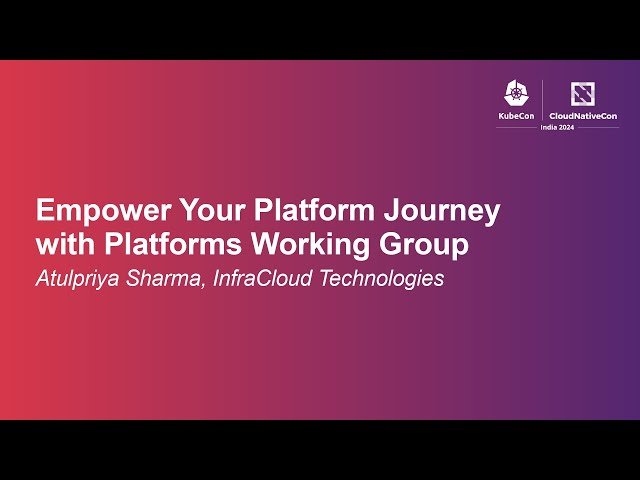 KubeCon CloudNativeCon
India 2024

Empower Your Platform Journey with Platforms Working Group

Atulpriya Sharma, InfraCloud Technologies